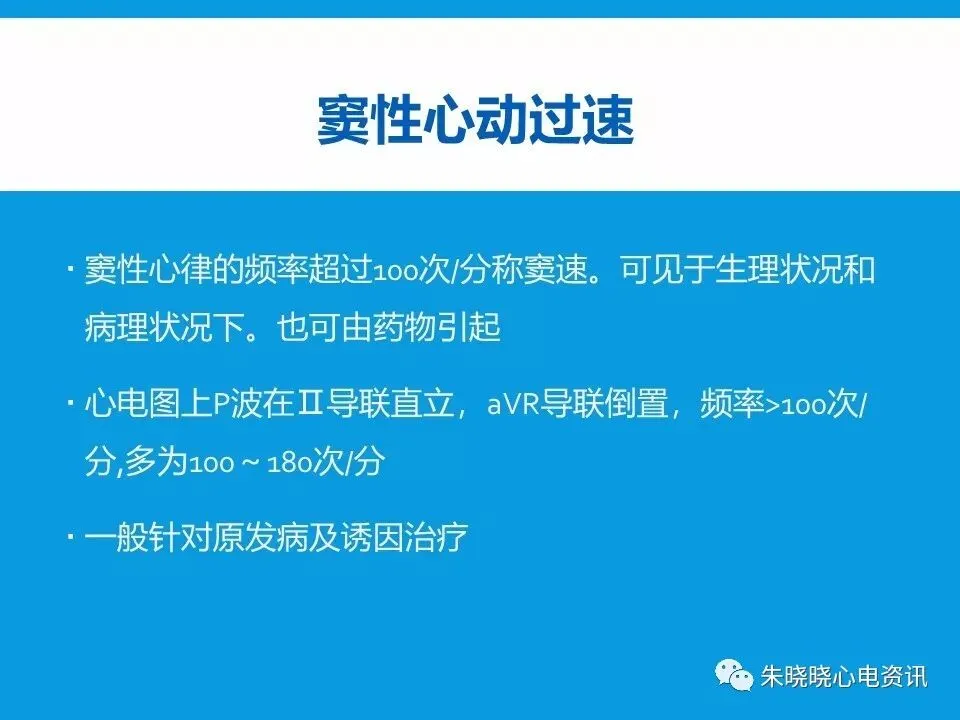 窦性心动过速

· 窦性心律的频率超过100次/分称窦速。可见于生理状况和病理状况下。也可由药物引起

· 心电图上P波在Ⅱ导联直立，aVR导联倒置，频率>100次/分,多为100 ~ 180次/分

· 一般针对原发病及诱因治疗

朱晓晓心电资讯